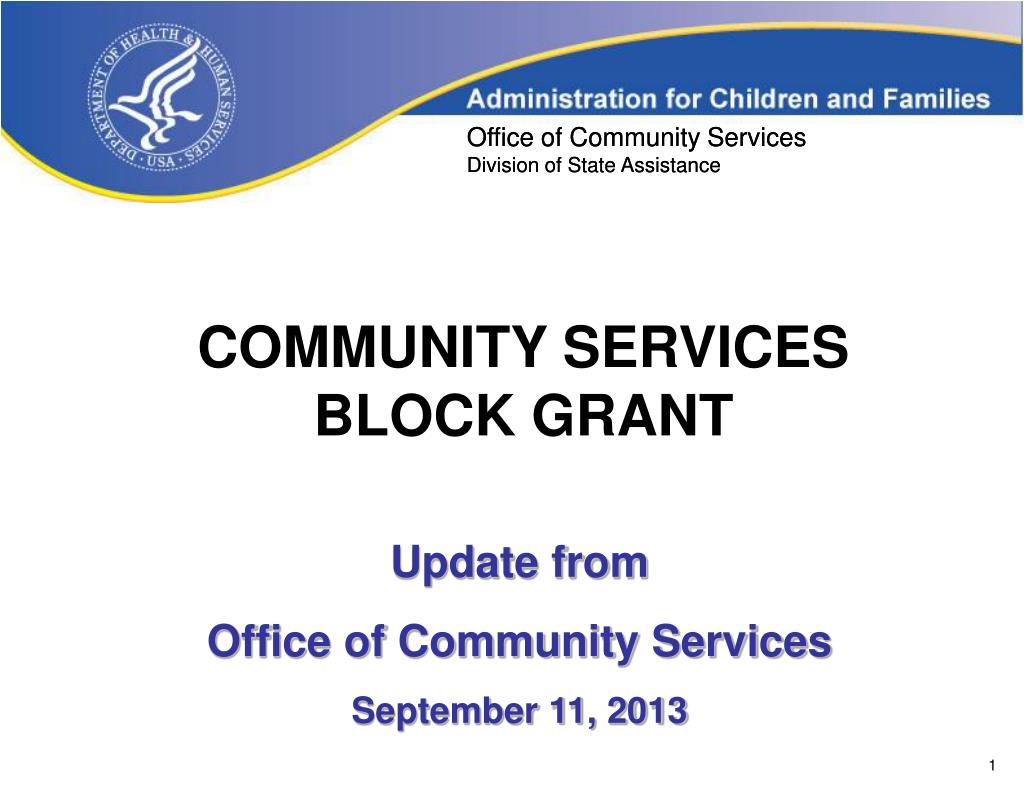 DEPARTMENT OF HEALTH & HUMAN SERVICES · USA ·

Administration for Children and Families

Office of Community Services
Division of State Assistance

COMMUNITY SERVICES BLOCK GRANT

Update from

Office of Community Services

September 11, 2013

1